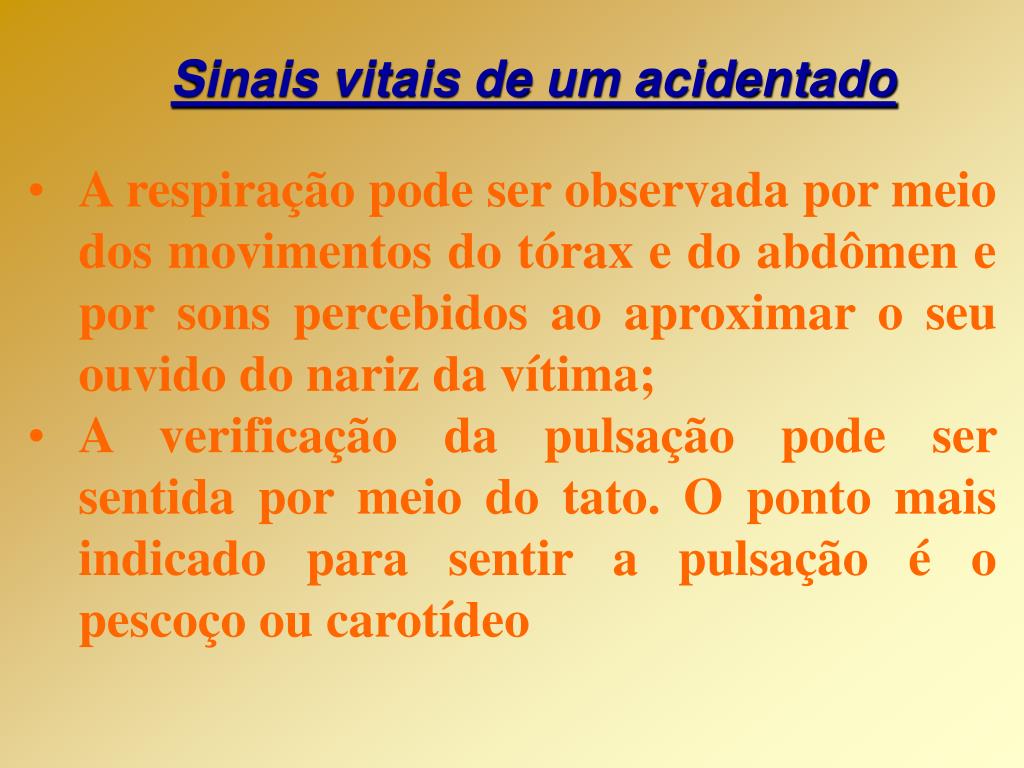 Sinais vitais de um acidentado

• A respiração pode ser observada por meio dos movimentos do tórax e do abdômen e por sons percebidos ao aproximar o seu ouvido do nariz da vítima;
• A verificação da pulsação pode ser sentida por meio do tato. O ponto mais indicado para sentir a pulsação é o pescoço ou carotídeo